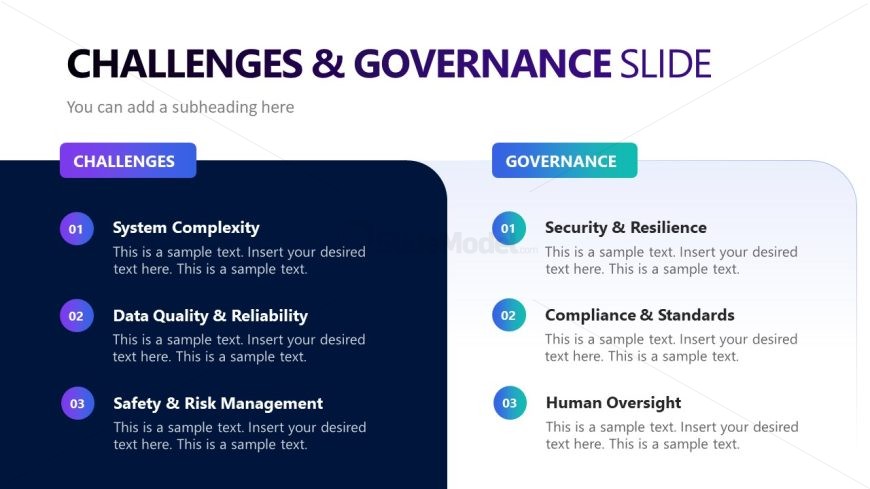 CHALLENGES & GOVERNANCE SLIDE

You can add a subheading here

CHALLENGES

01 System Complexity
This is a sample text. Insert your desired text here. This is a sample text.

02 Data Quality & Reliability
This is a sample text. Insert your desired text here. This is a sample text.

03 Safety & Risk Management
This is a sample text. Insert your desired text here. This is a sample text.

GOVERNANCE

01 Security & Resilience
This is a sample text. Insert your desired text here. This is a sample text.

02 Compliance & Standards
This is a sample text. Insert your desired text here. This is a sample text.

03 Human Oversight
This is a sample text. Insert your desired text here. This is a sample text.